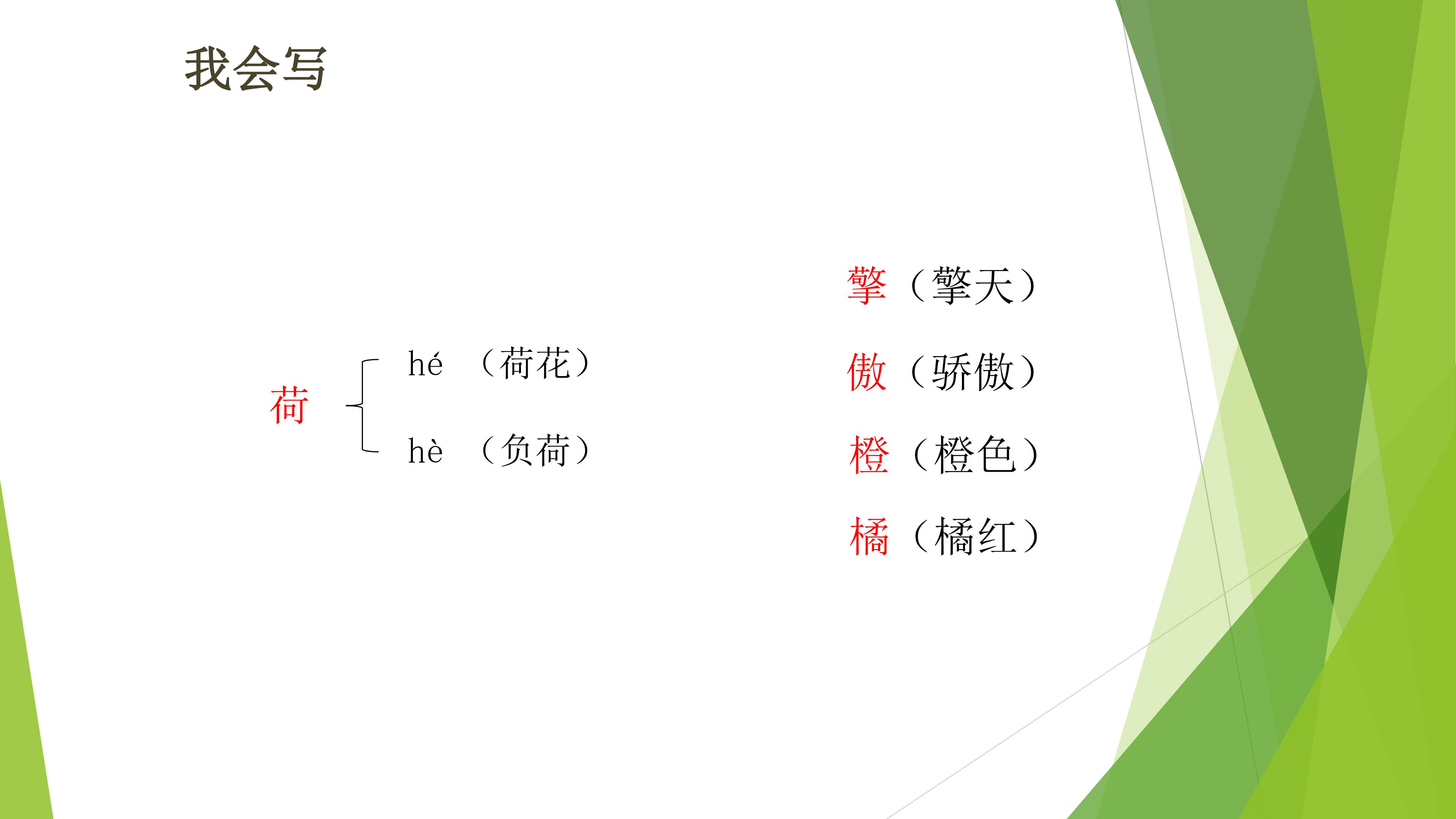 我会写

荷

hé （荷花）

hè （负荷）

擎（擎天）

傲（骄傲）

橙（橙色）

橘（橘红）